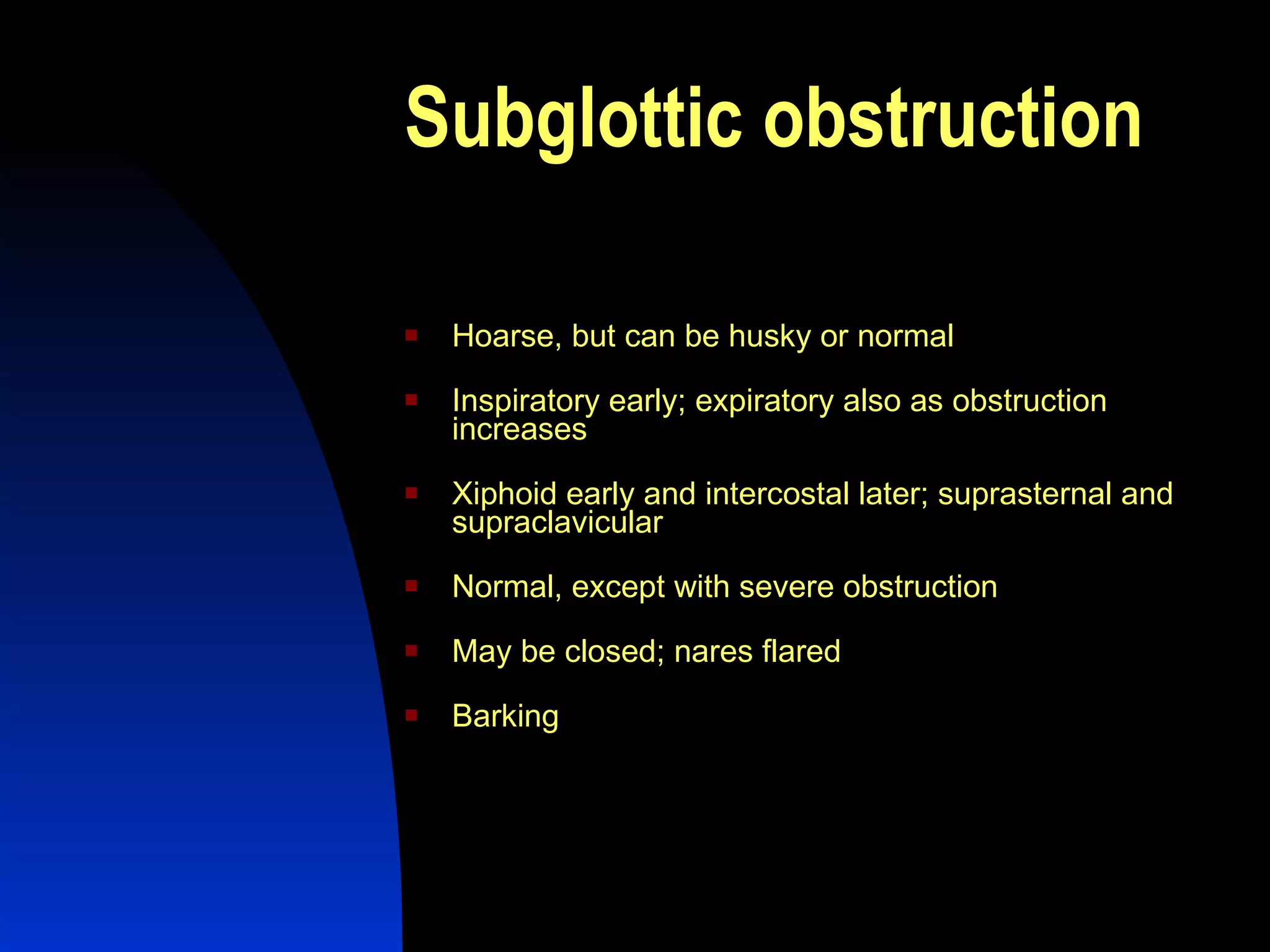 Subglottic obstruction

- Hoarse, but can be husky or normal
- Inspiratory early; expiratory also as obstruction increases
- Xiphoid early and intercostal later; suprasternal and supraclavicular
- Normal, except with severe obstruction
- May be closed; nares flared
- Barking